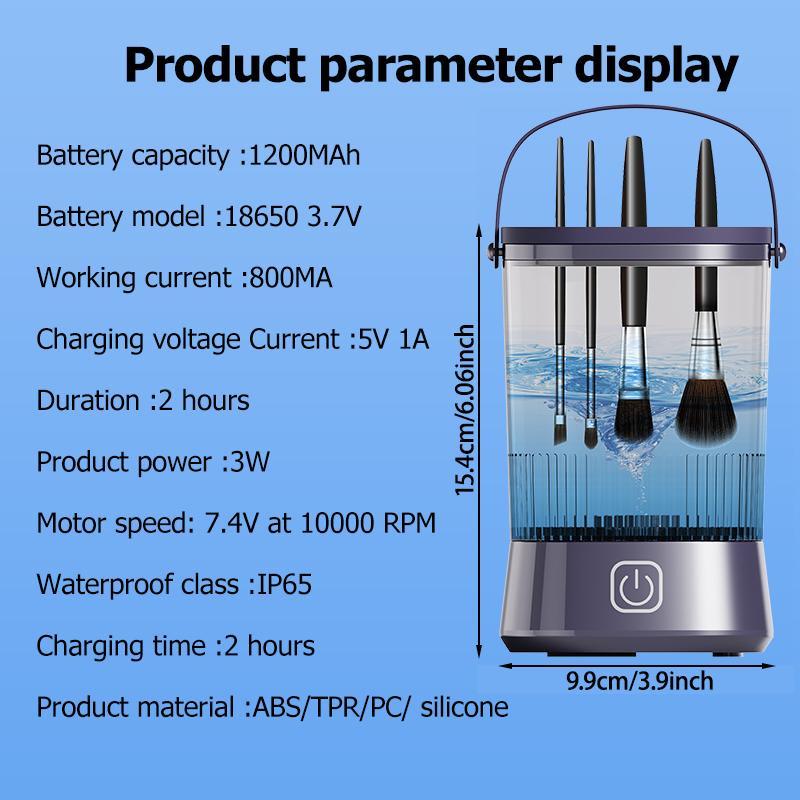 Product parameter display

Battery capacity :1200MAh

Battery model :18650 3.7V

Working current :800MA

Charging voltage Current :5V 1A

Duration :2 hours

Product power :3W

Motor speed: 7.4V at 10000 RPM

Waterproof class :IP65

Charging time :2 hours

Product material :ABS/TPR/PC/ silicone

15.4cm/6.06inch

9.9cm/3.9inch